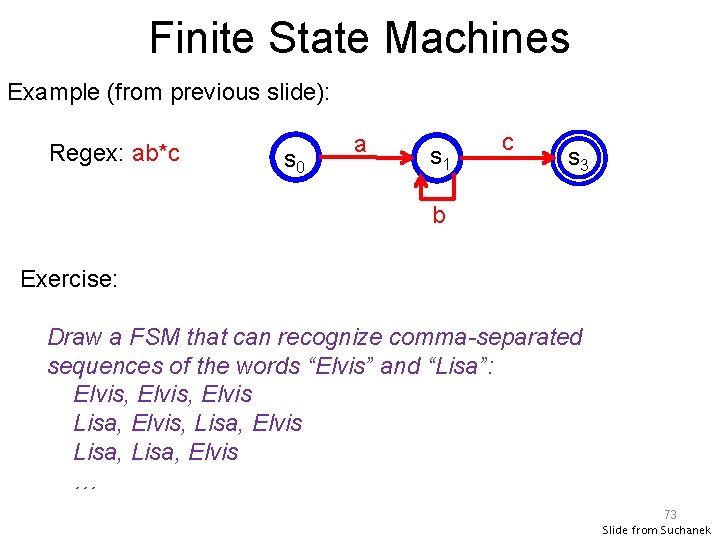 Finite State Machines

Example (from previous slide):

Regex: ab*c

$s_0$ a $s_1$ c $s_3$

b

Exercise:

Draw a FSM that can recognize comma-separated sequences of the words “Elvis” and “Lisa”:
Elvis, Elvis, Elvis
Lisa, Elvis, Lisa, Elvis
Lisa, Lisa, Elvis
…

73

Slide from Suchanek